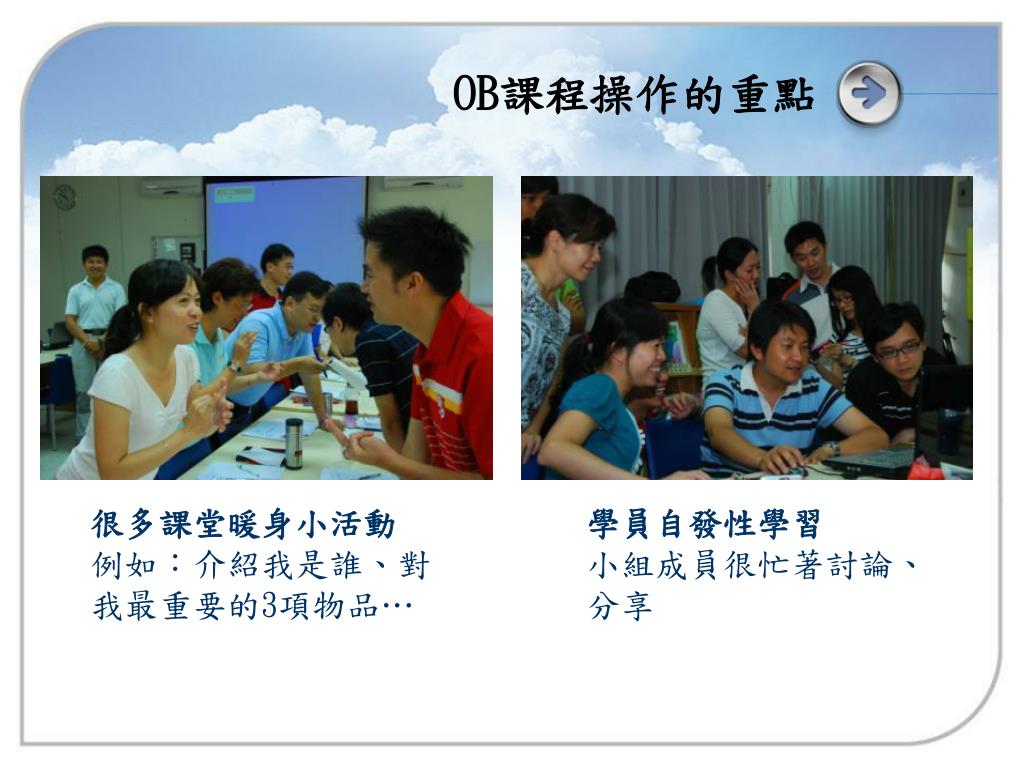 OB課程操作的重點

很多課堂暖身小活動
例如：介紹我是誰、對我最重要的3項物品…

學員自發性學習
小組成員很忙著討論、分享